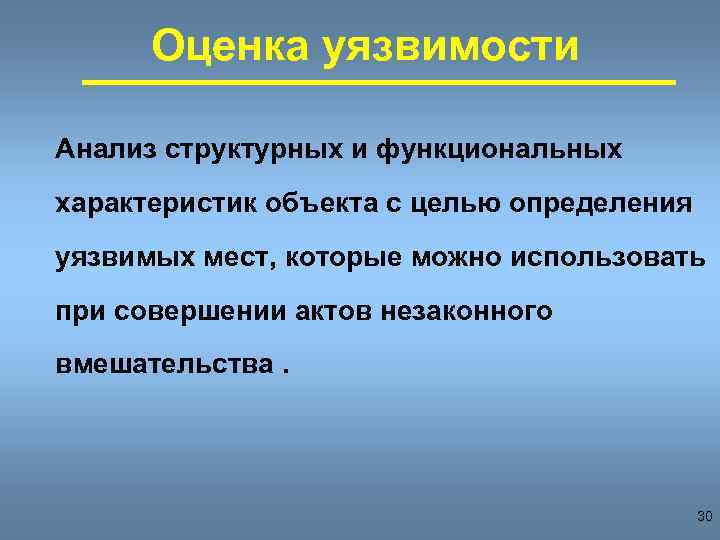 Оценка уязвимости

Анализ структурных и функциональных характеристик объекта с целью определения уязвимых мест, которые можно использовать при совершении актов незаконного вмешательства .

30